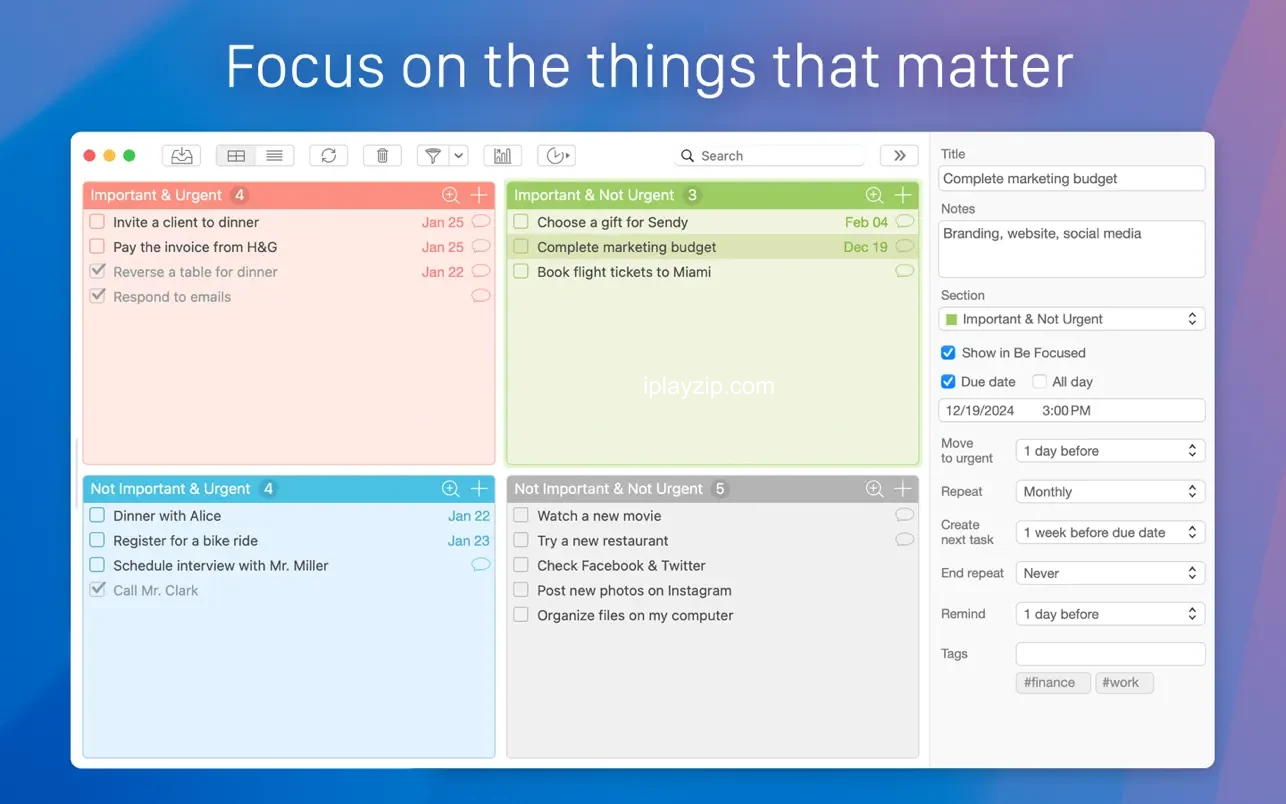 Focus on the things that matter

Search

Important & Urgent 4
Invite a client to dinner Jan 25
Pay the invoice from H&G Jan 25
Reverse a table for dinner Jan 22
Respond to emails

Important & Not Urgent 3
Choose a gift for Sendy Feb 04
Complete marketing budget Dec 19
Book flight tickets to Miami

iplayzip.com

Not Important & Urgent 4
Dinner with Alice Jan 22
Register for a bike ride Jan 23
Schedule interview with Mr. Miller
Call Mr. Clark

Not Important & Not Urgent 5
Watch a new movie
Try a new restaurant
Check Facebook & Twitter
Post new photos on Instagram
Organize files on my computer

Title
Complete marketing budget
Notes
Branding, website, social media
Section
Important & Not Urgent
Show in Be Focused
Due date All day
12/19/2024 3:00 PM
Move to urgent 1 day before
Repeat Monthly
Create next task 1 week before due date
End repeat Never
Remind 1 day before
Tags
#finance #work